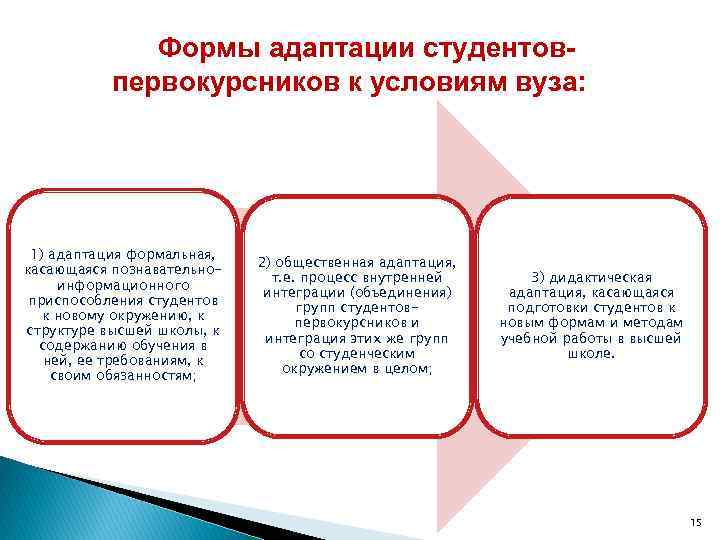 Формы адаптации студентов-первокурсников к условиям вуза:

1) адаптация формальная, касающаяся познавательно-информационного приспособления студентов к новому окружению, к структуре высшей школы, к содержанию обучения в ней, ее требованиям, к своим обязанностям;

2) общественная адаптация, т.е. процесс внутренней интеграции (объединения) групп студентов-первокурсников и интеграция этих же групп со студенческим окружением в целом;

3) дидактическая адаптация, касающаяся подготовки студентов к новым формам и методам учебной работы в высшей школе.

15